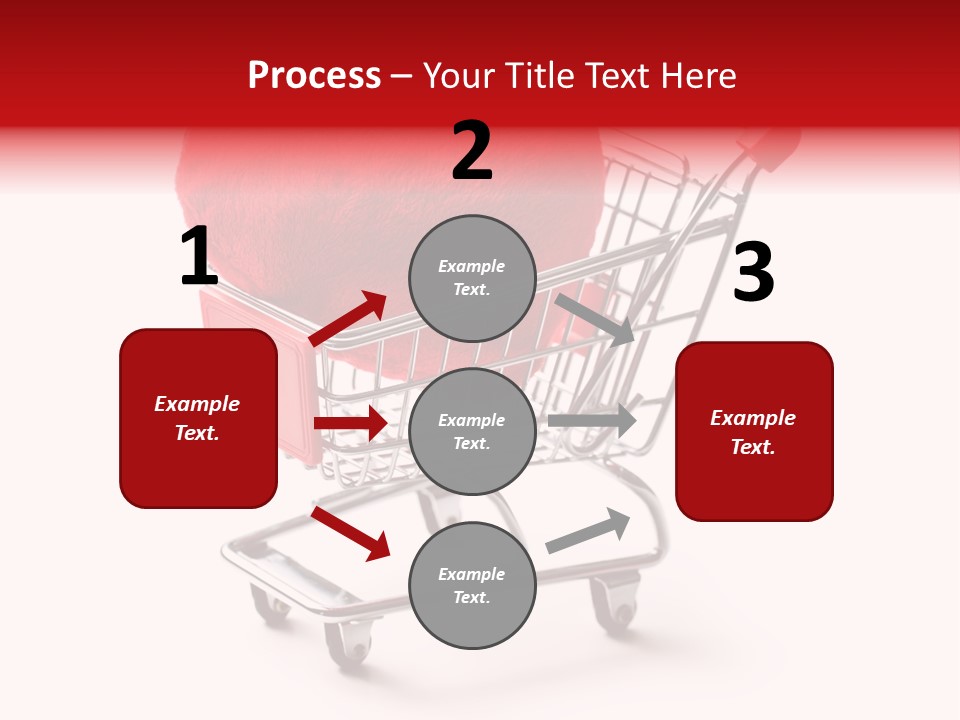 Process – Your Title Text Here

1

Example Text.

2

Example Text.

Example Text.

Example Text.

3

Example Text.